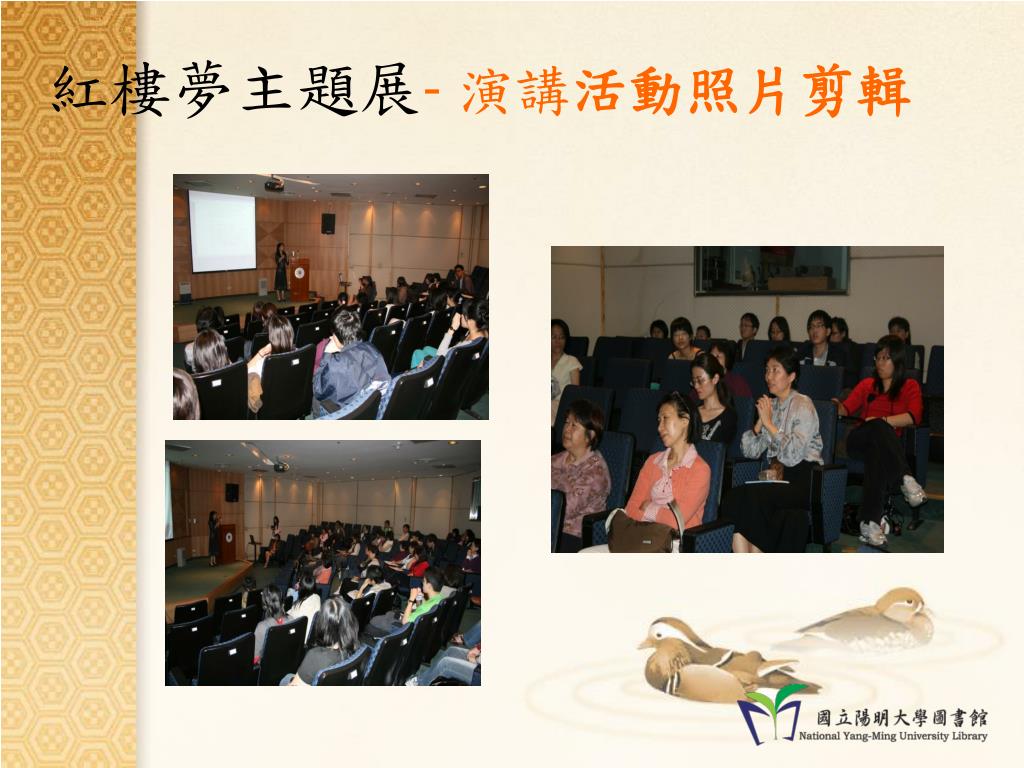 紅樓夢主題展- 演講活動照片剪輯

國立陽明大學圖書館
National Yang-Ming University Library